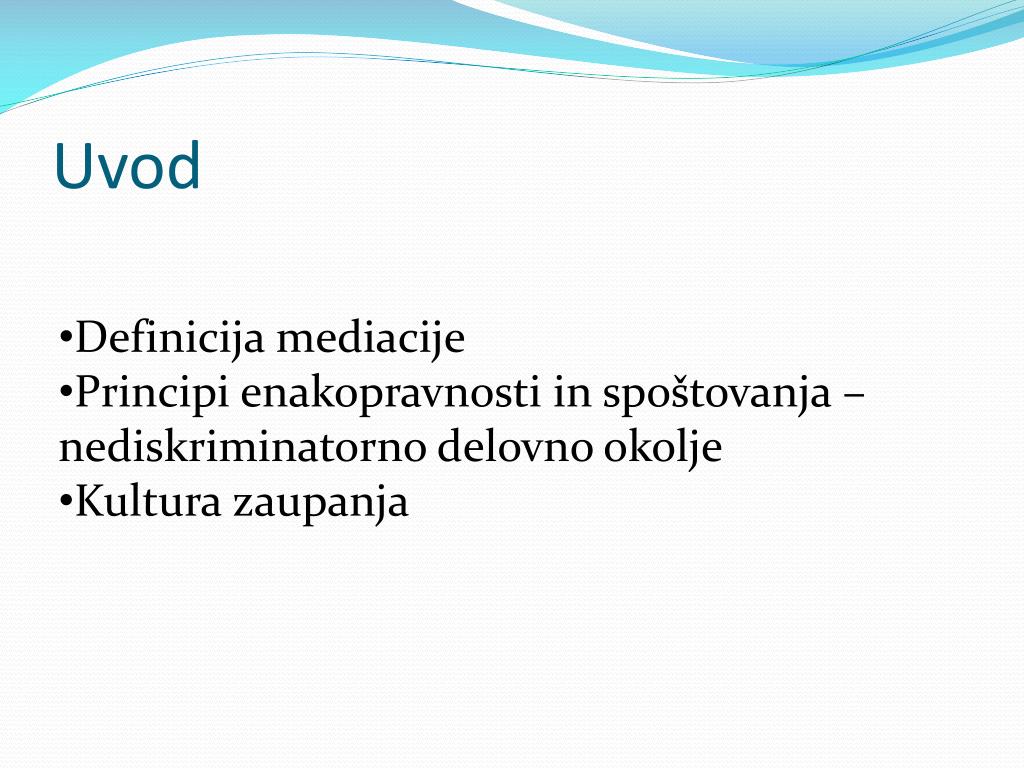 Uvod

•Definicija mediacije
•Principi enakopravnosti in spoštovanja – nediskriminatorno delovno okolje
•Kultura zaupanja